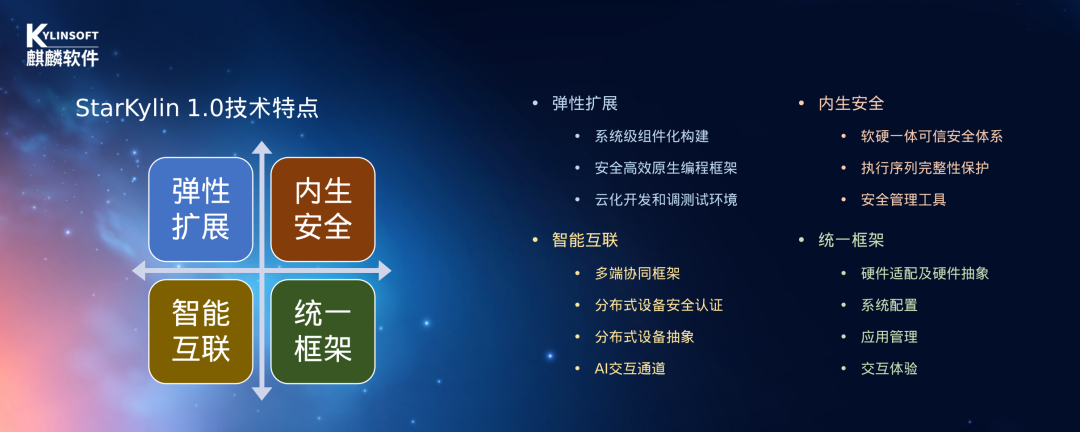 KYLINSOFT
麒麟软件

StarKylin 1.0技术特点

弹性扩展

内生安全

智能互联

统一框架

• 弹性扩展
  • 系统级组件化构建
  • 安全高效原生编程框架
  • 云化开发和调测试环境

• 智能互联
  • 多端协同框架
  • 分布式设备安全认证
  • 分布式设备抽象
  • AI交互通道

• 内生安全
  • 软硬一体可信安全体系
  • 执行序列完整性保护
  • 安全管理工具

• 统一框架
  • 硬件适配及硬件抽象
  • 系统配置
  • 应用管理
  • 交互体验